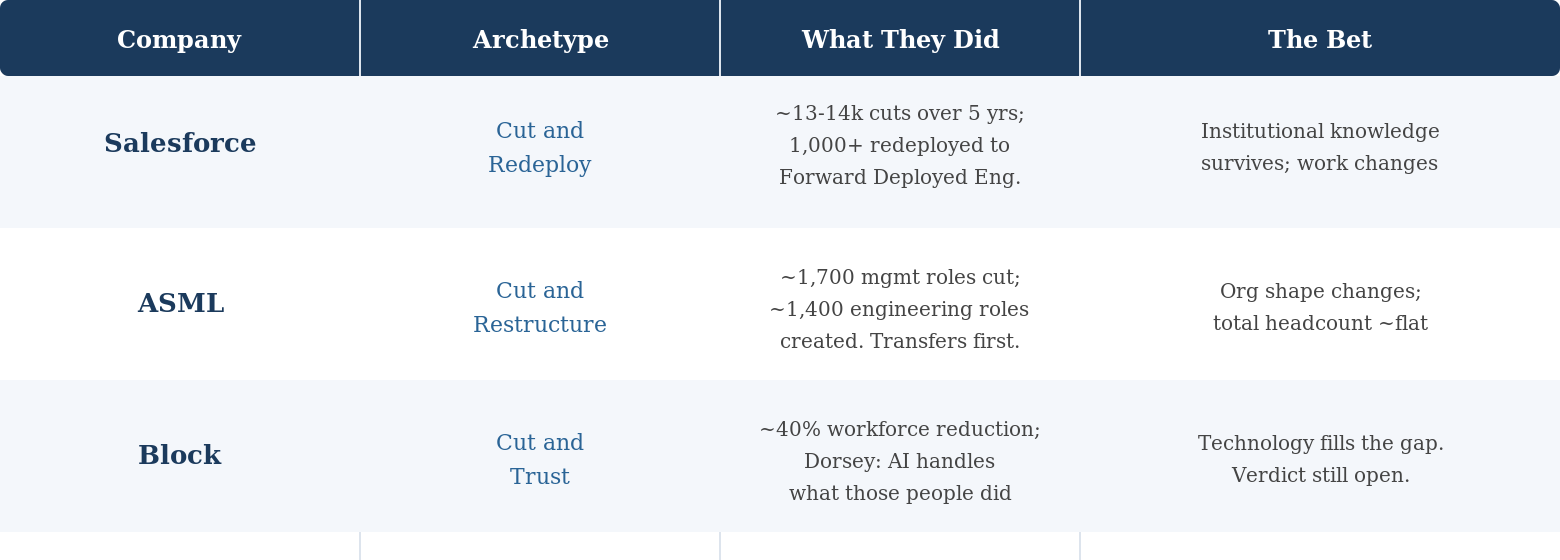 | Company | Archetype | What They Did | The Bet |
|---|---|---|---|
| Salesforce | Cut and Redeploy | ~13-14k cuts over 5 yrs; 1,000+ redeployed to Forward Deployed Eng. | Institutional knowledge survives; work changes |
| ASML | Cut and Restructure | ~1,700 mgmt roles cut; ~1,400 engineering roles created. Transfers first. | Org shape changes; total headcount ~flat |
| Block | Cut and Trust | ~40% workforce reduction; Dorsey: AI handles what those people did | Technology fills the gap. Verdict still open. |